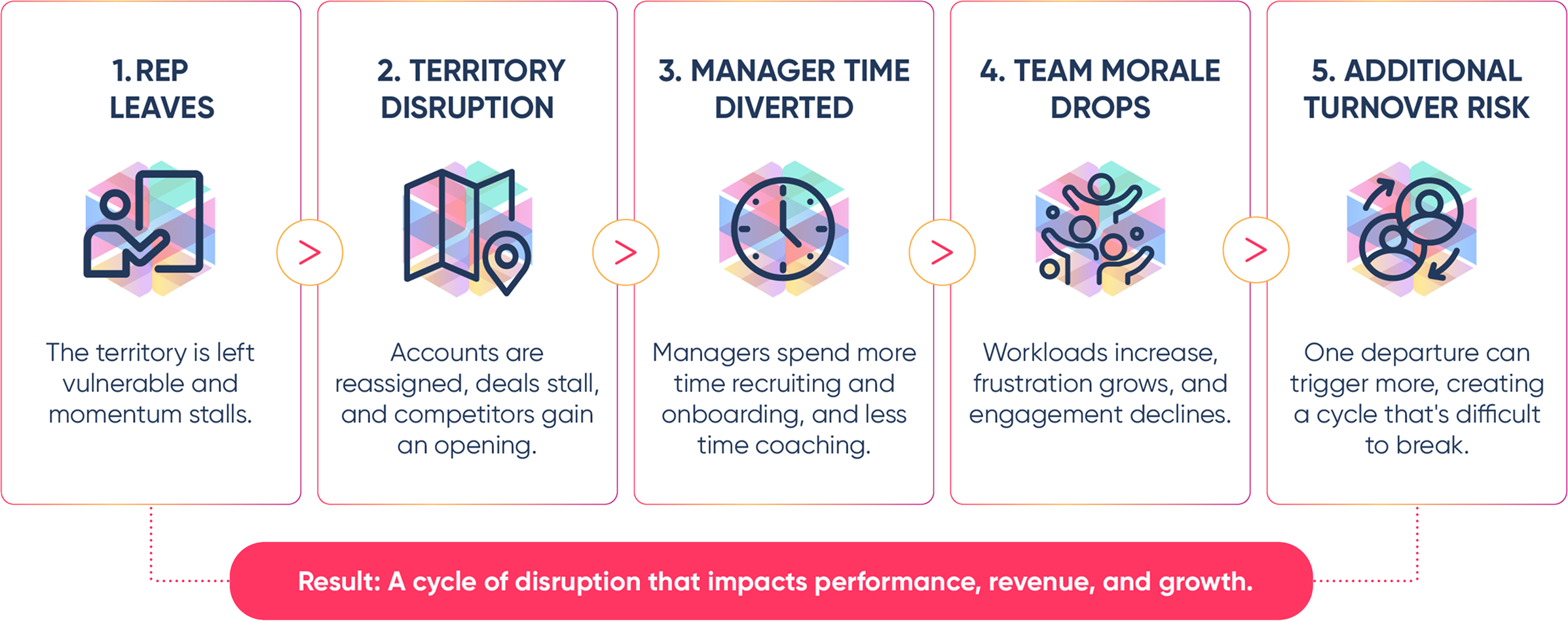 1. REP LEAVES

The territory is left vulnerable and momentum stalls.

>

2. TERRITORY DISRUPTION

Accounts are reassigned, deals stall, and competitors gain an opening.

>

3. MANAGER TIME DIVERTED

Managers spend more time recruiting and onboarding, and less time coaching.

>

4. TEAM MORALE DROPS

Workloads increase, frustration grows, and engagement declines.

>

5. ADDITIONAL TURNOVER RISK

One departure can trigger more, creating a cycle that's difficult to break.

Result: A cycle of disruption that impacts performance, revenue, and growth.